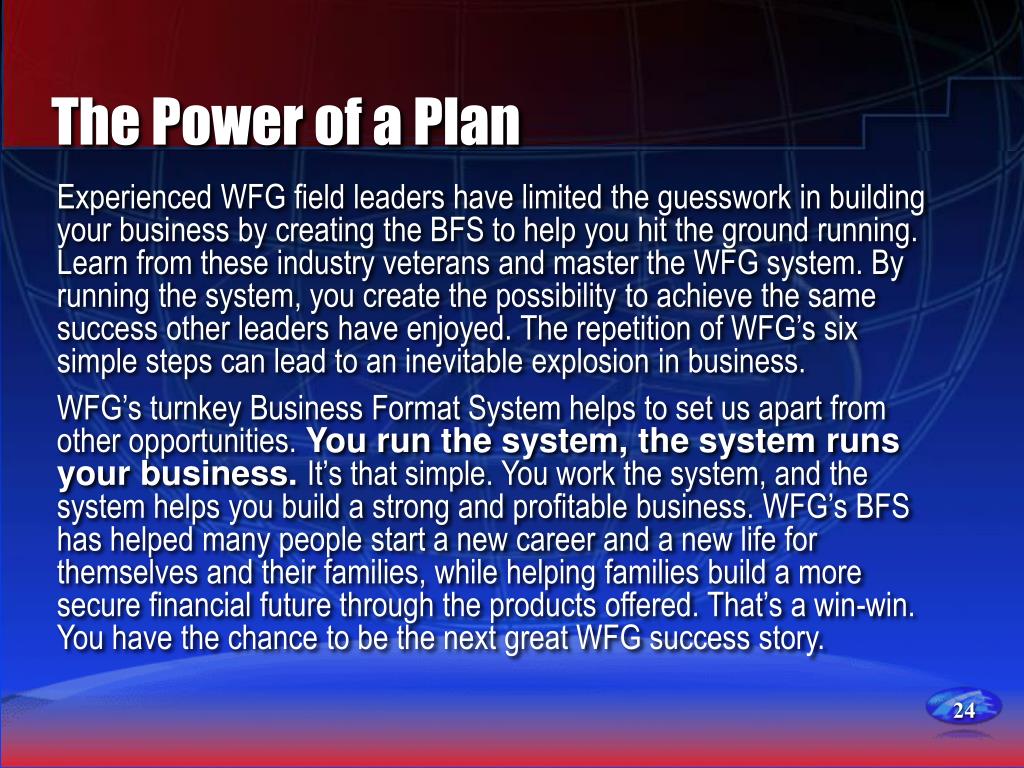 The Power of a Plan

Experienced WFG field leaders have limited the guesswork in building your business by creating the BFS to help you hit the ground running. Learn from these industry veterans and master the WFG system. By running the system, you create the possibility to achieve the same success other leaders have enjoyed. The repetition of WFG's six simple steps can lead to an inevitable explosion in business.

WFG's turnkey Business Format System helps to set us apart from other opportunities. You run the system, the system runs your business. It's that simple. You work the system, and the system helps you build a strong and profitable business. WFG's BFS has helped many people start a new career and a new life for themselves and their families, while helping families build a more secure financial future through the products offered. That's a win-win. You have the chance to be the next great WFG success story.

24